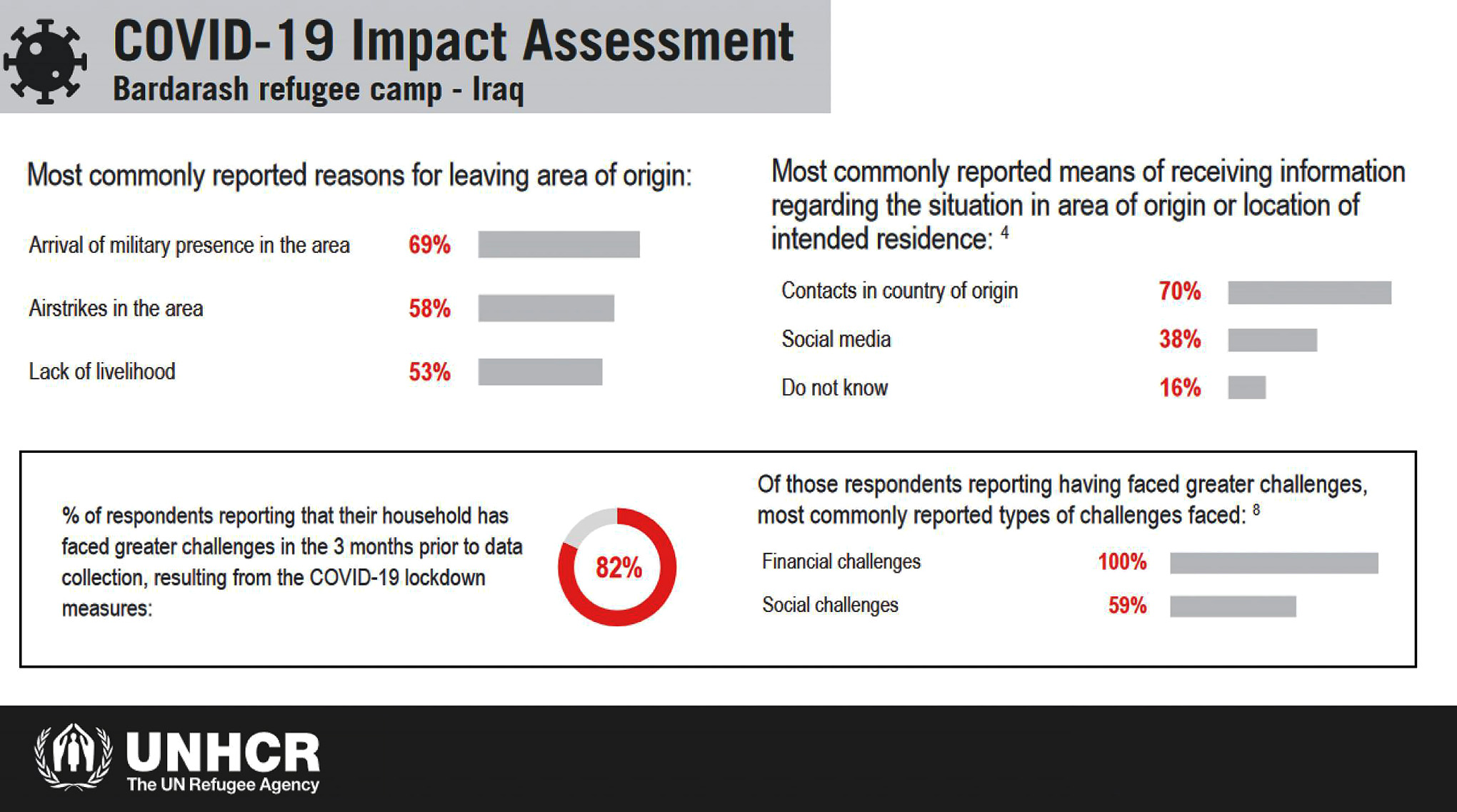 COVID-19 Impact Assessment
Bardarash refugee camp - Iraq

Most commonly reported reasons for leaving area of origin:

Arrival of military presence in the area 69%
Airstrikes in the area 58%
Lack of livelihood 53%

Most commonly reported means of receiving information regarding the situation in area of origin or location of intended residence: $^4$

Contacts in country of origin 70%
Social media 38%
Do not know 16%

% of respondents reporting that their household has faced greater challenges in the 3 months prior to data collection, resulting from the COVID-19 lockdown measures:

82%

Of those respondents reporting having faced greater challenges, most commonly reported types of challenges faced: $^8$

Financial challenges 100%
Social challenges 59%

UNHCR
The UN Refugee Agency